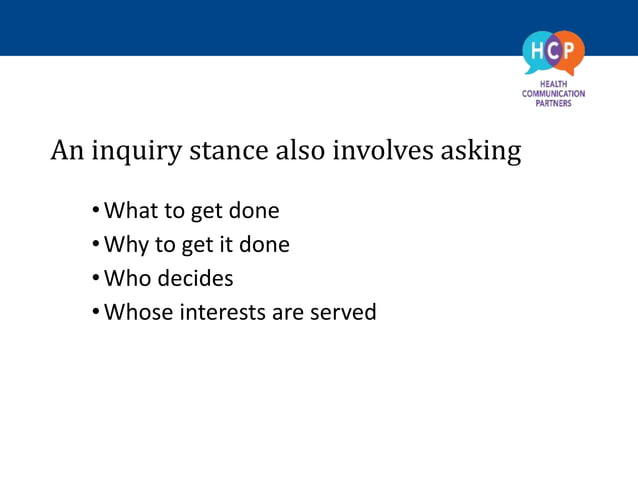 HCP
HEALTH COMMUNICATION PARTNERS

An inquiry stance also involves asking

• What to get done
• Why to get it done
• Who decides
• Whose interests are served